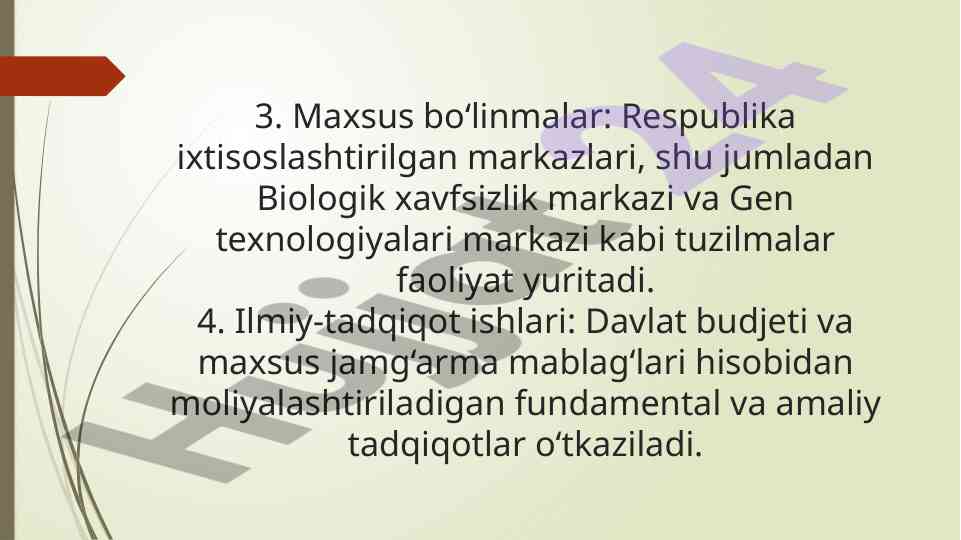 3. Maxsus bo‘linmalar: Respublika ixtisoslashtirilgan markazlari, shu jumladan Biologik xavfsizlik markazi va Gen texnologiyalari markazi kabi tuzilmalar faoliyat yuritadi.
4. Ilmiy-tadqiqot ishlari: Davlat budjeti va maxsus jamg‘arma mablag‘lari hisobidan moliyalashtiriladigan fundamental va amaliy tadqiqotlar o‘tkaziladi.

Hujjat24